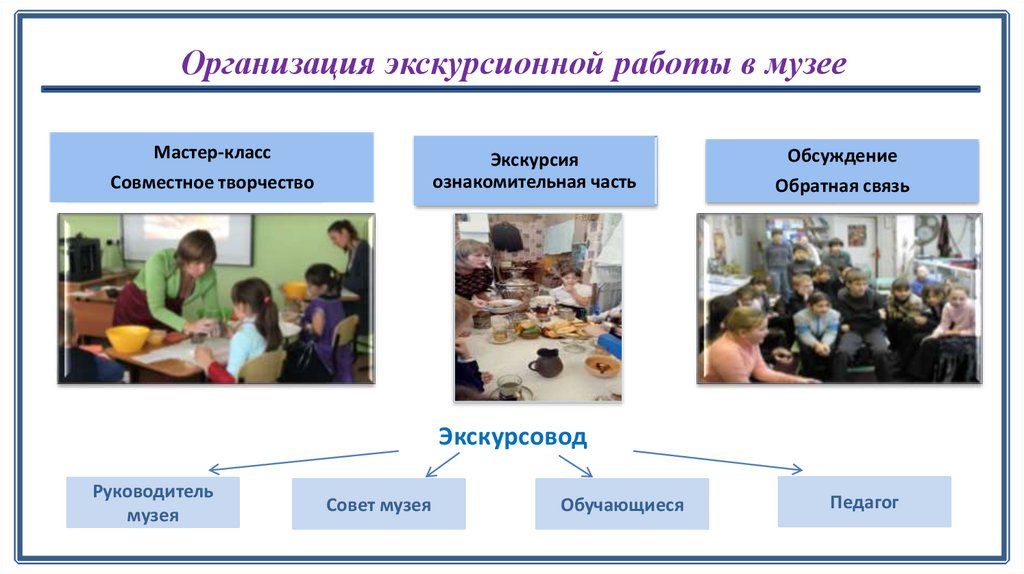 Организация экскурсионной работы в музее

Мастер-класс
Совместное творчество

Экскурсия
ознакомительная часть

Обсуждение
Обратная связь

Экскурсовод

Руководитель музея

Совет музея

Обучающиеся

Педагог